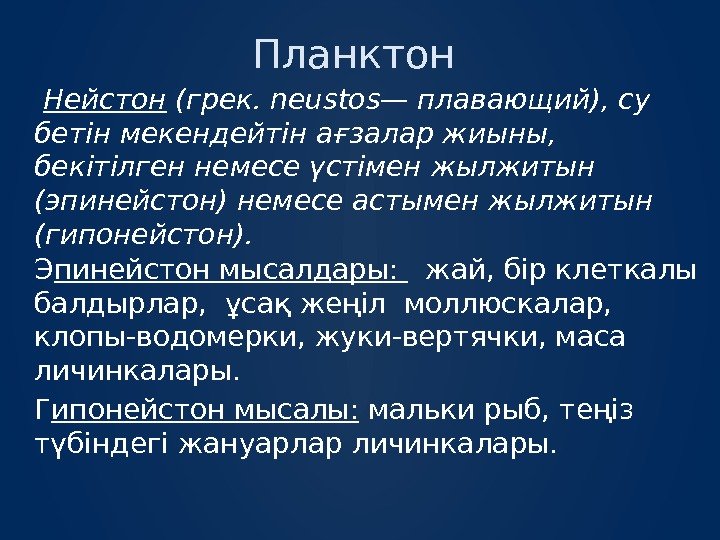 Планктон

Нейстон (грек. neustos— плавающий), су бетін мекендейтін ағзалар жиыны, бекітілген немесе үстімен жылжитын (эпинейстон) немесе астымен жылжитын (гипонейстон).

Эпинейстон мысалдары: жай, бір клеткалы балдырлар, ұсақ жеңіл моллюскалар, клопы-водомерки, жуки-вертячки, маса личинкалары.

Гипонейстон мысалы: мальки рыб, теңіз түбіндегі жануарлар личинкалары.